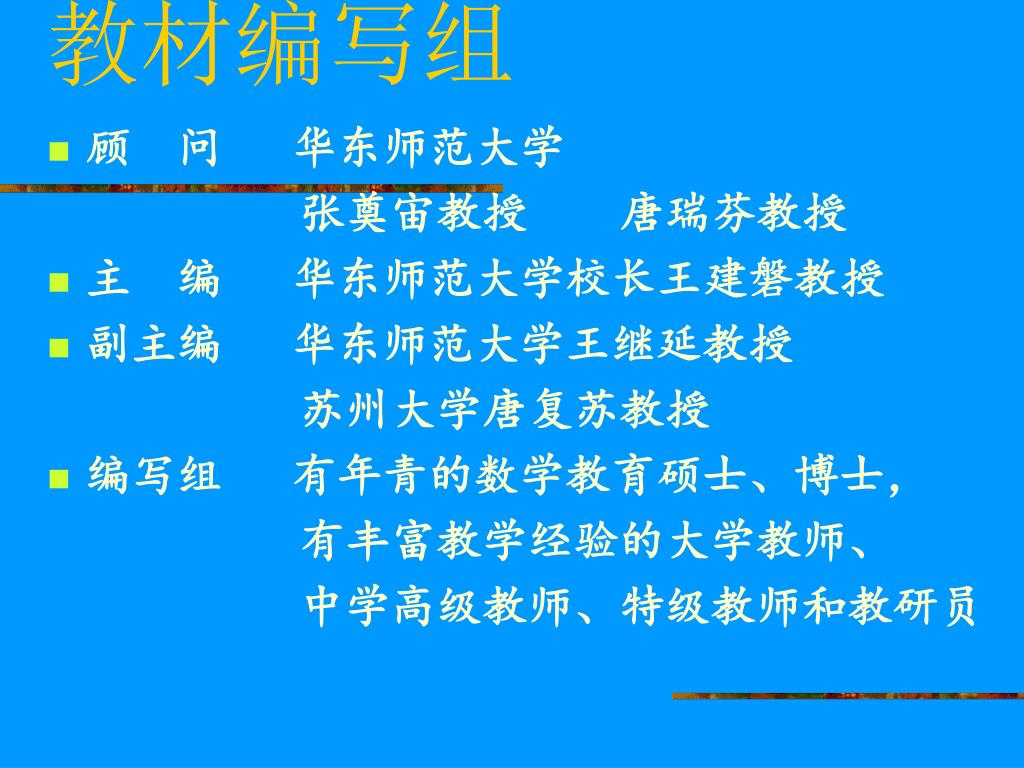 教材编写组

顾　问　华东师范大学
张奠宙教授　唐瑞芬教授

主　编　华东师范大学校长王建磐教授

副主编　华东师范大学王继延教授
苏州大学唐复苏教授

编写组　有年青的数学教育硕士、博士，
有丰富教学经验的大学教师、
中学高级教师、特级教师和教研员